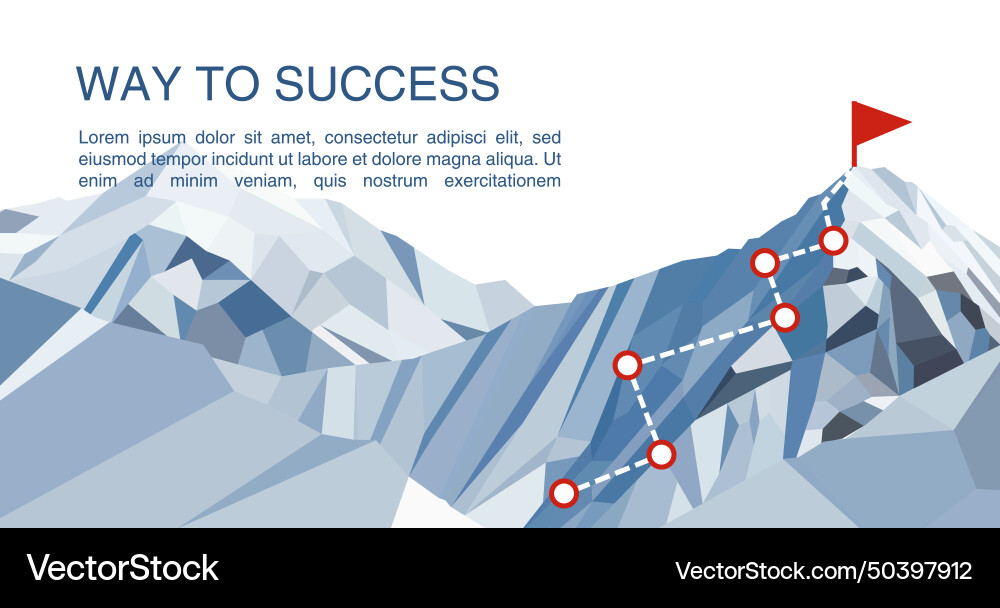 WAY TO SUCCESS

Lorem ipsum dolor sit amet, consectetur adipisci elit, sed eiusmod tempor incidunt ut labore et dolore magna aliqua. Ut enim ad minim veniam, quis nostrum exercitationem

VectorStock

VectorStock.com/50397912